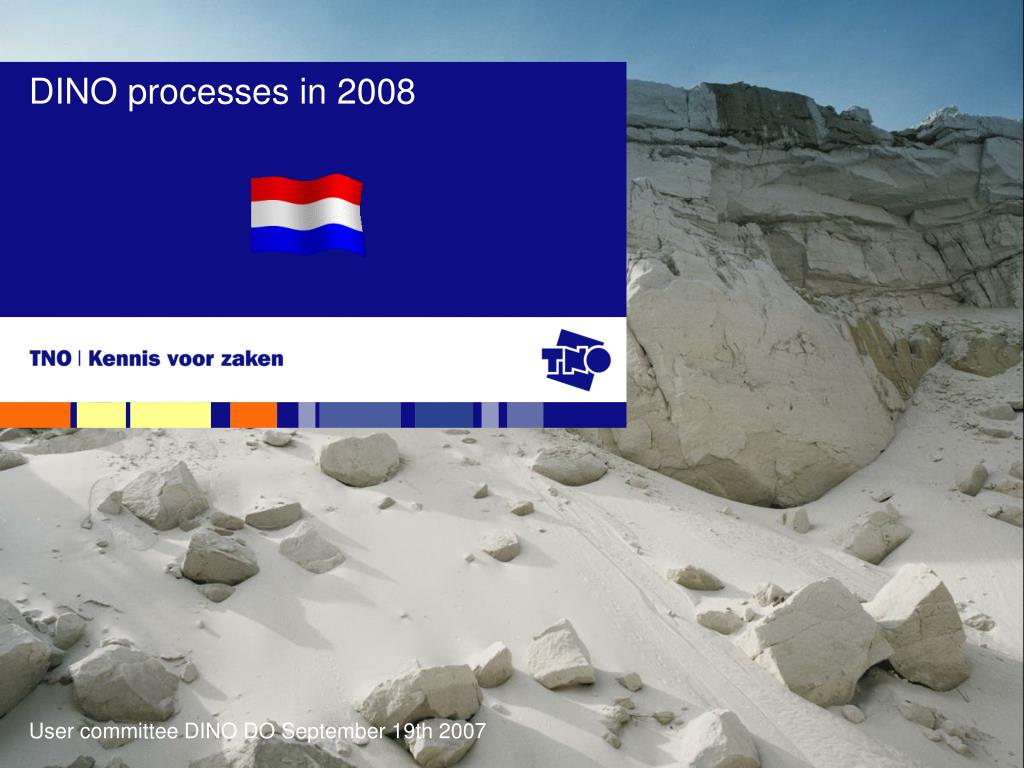 DINO processes in 2008

TNO | Kennis voor zaken

TNO

User committee DINO DO September 19th 2007